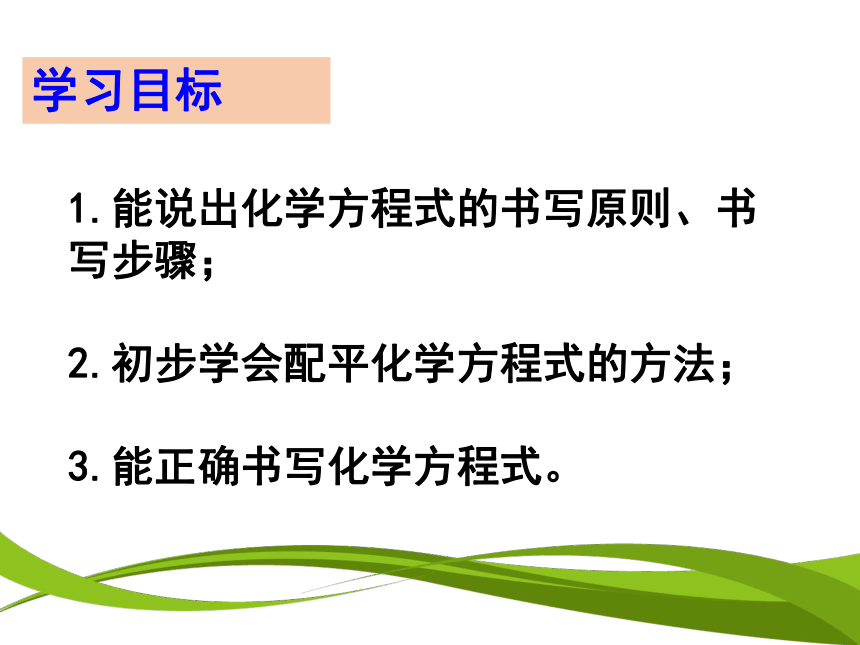 学习目标

1. 能说出化学方程式的书写原则、书写步骤；

2. 初步学会配平化学方程式的方法；

3. 能正确书写化学方程式。